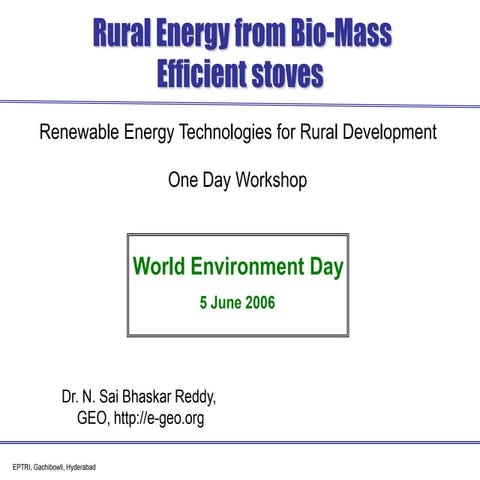 Rural Energy from Bio-Mass
Efficient stoves

Renewable Energy Technologies for Rural Development

One Day Workshop

World Environment Day
5 June 2006

Dr. N. Sai Bhaskar Reddy,
GEO, http://e-geo.org

EPTRI, Gachibowli, Hyderabad